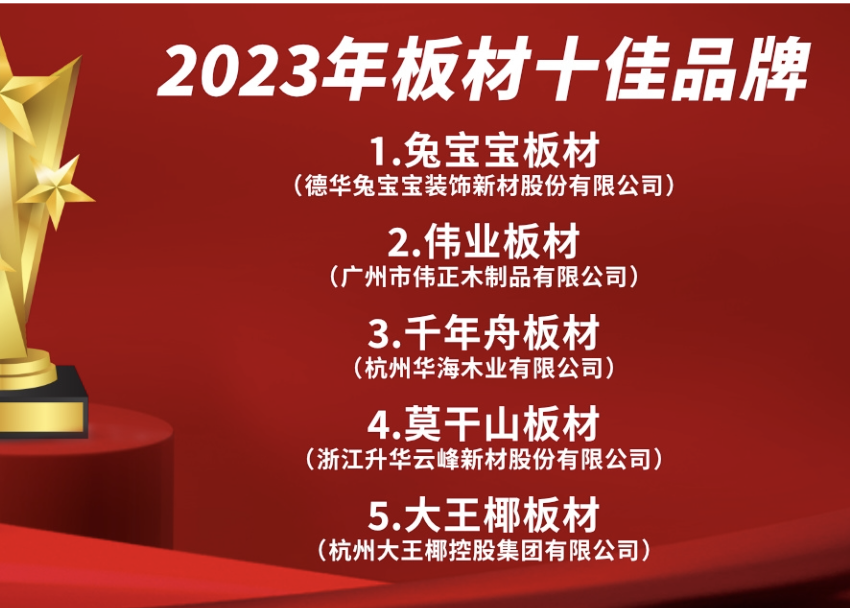 2023年板材十佳品牌

1.兔宝宝板材
（德华兔宝宝装饰新材股份有限公司）

2.伟业板材
（广州市伟正木制品有限公司）

3.千年舟板材
（杭州华海木业有限公司）

4.莫干山板材
（浙江升华云峰新材股份有限公司）

5.大王椰板材
（杭州大王椰控股集团有限公司）